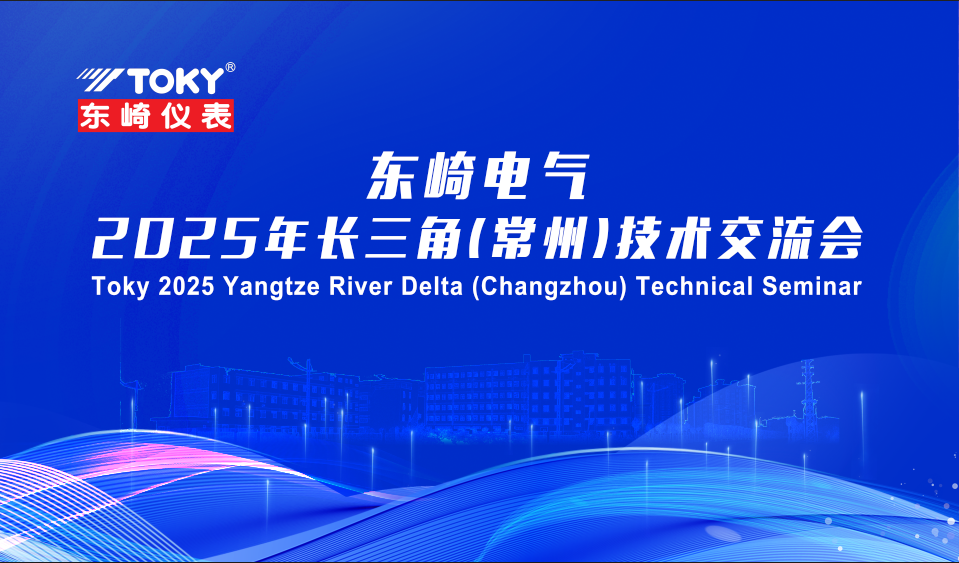 TOKY®
东崎仪表

东崎电气
2025年长三角(常州)技术交流会
Toky 2025 Yangtze River Delta (Changzhou) Technical Seminar